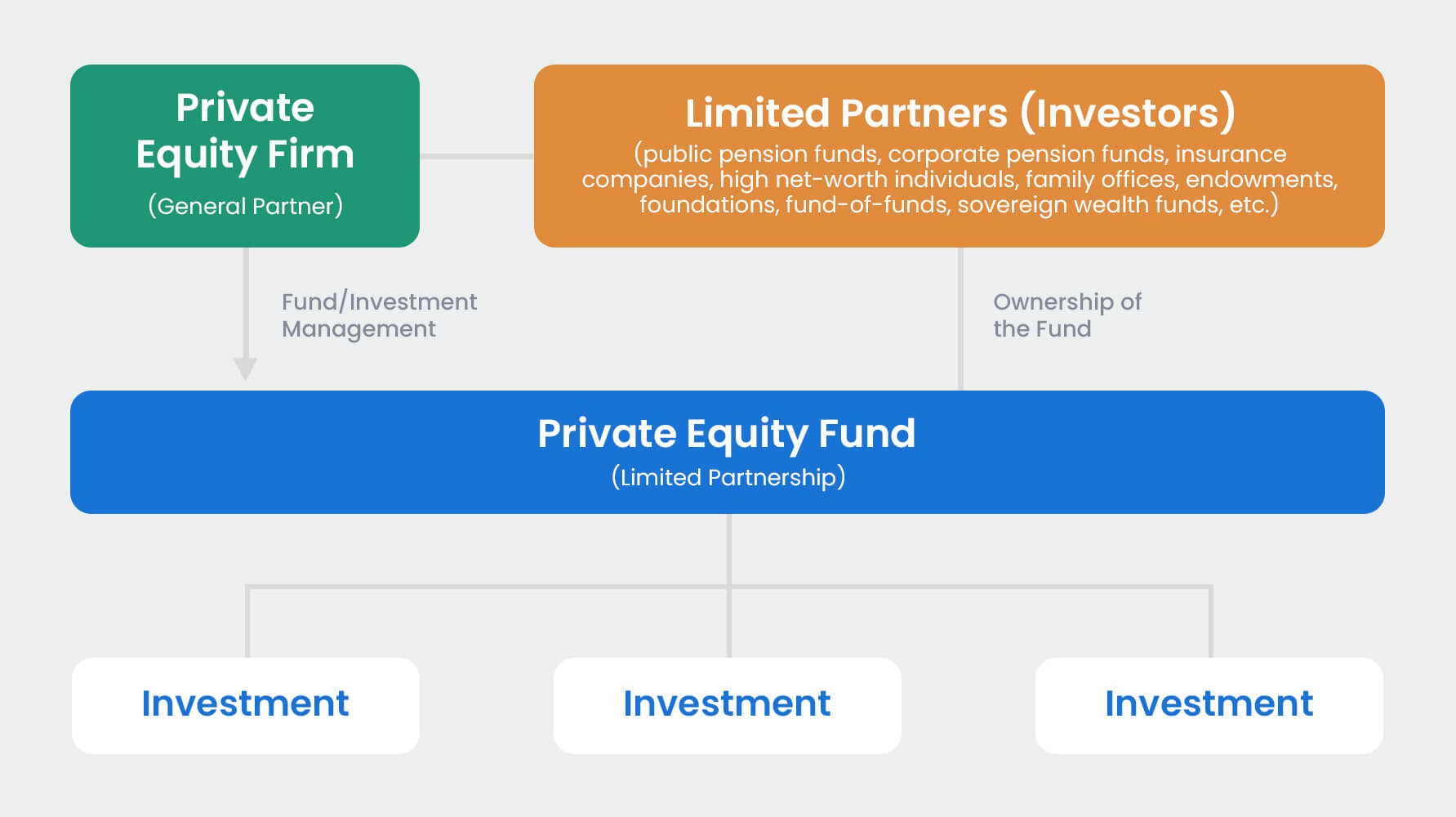 Private Equity Firm
(General Partner)

Limited Partners (Investors)
(public pension funds, corporate pension funds, insurance companies, high net-worth individuals, family offices, endowments, foundations, fund-of-funds, sovereign wealth funds, etc.)

Fund/Investment Management

Ownership of the Fund

Private Equity Fund
(Limited Partnership)

Investment

Investment

Investment